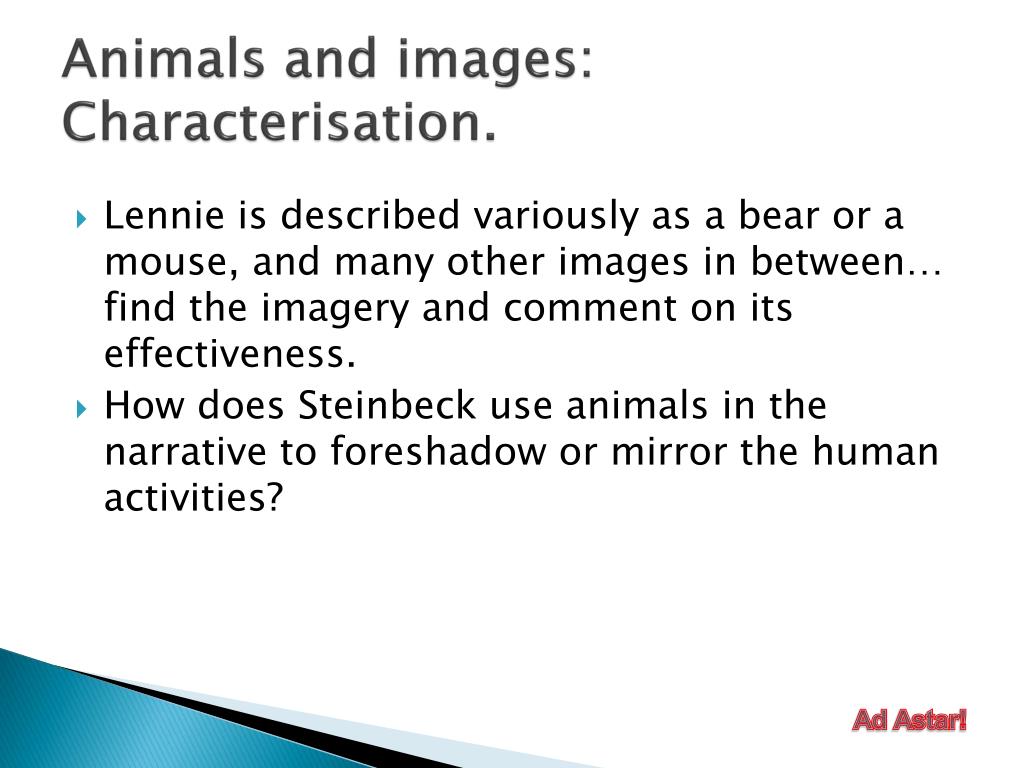 Animals and images: Characterisation.

Lennie is described variously as a bear or a mouse, and many other images in between… find the imagery and comment on its effectiveness.

How does Steinbeck use animals in the narrative to foreshadow or mirror the human activities?

Ad Astar!